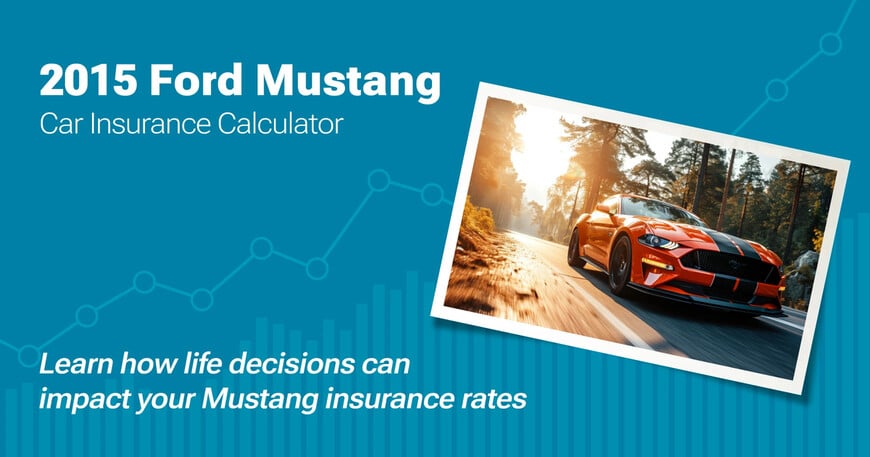 2015 Ford Mustang
Car Insurance Calculator

Learn how life decisions can impact your Mustang insurance rates